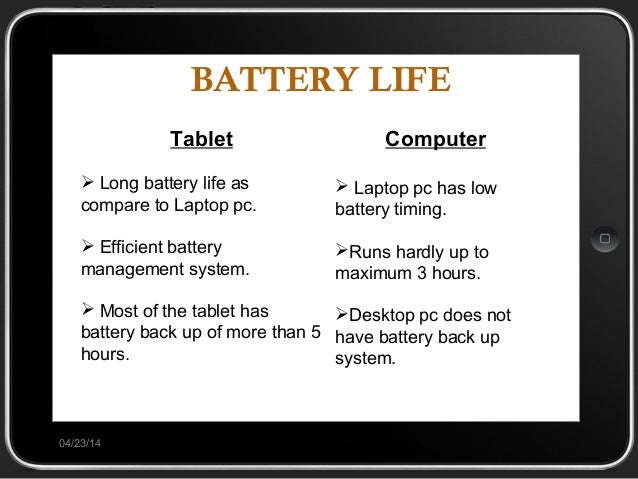 BATTERY LIFE

Tablet

➢ Long battery life as compare to Laptop pc.

➢ Efficient battery management system.

➢ Most of the tablet has battery back up of more than 5 hours.

Computer

➢ Laptop pc has low battery timing.

➢Runs hardly up to maximum 3 hours.

➢Desktop pc does not have battery back up system.

04/23/14